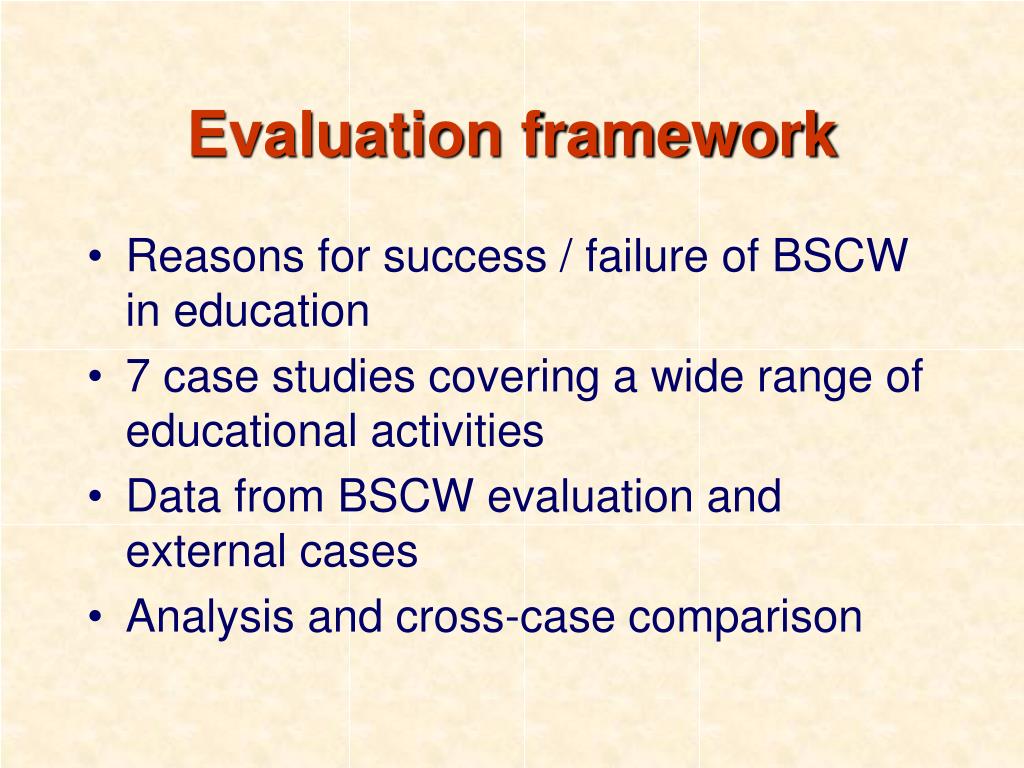 Evaluation framework

• Reasons for success / failure of BSCW in education
• 7 case studies covering a wide range of educational activities
• Data from BSCW evaluation and external cases
• Analysis and cross-case comparison